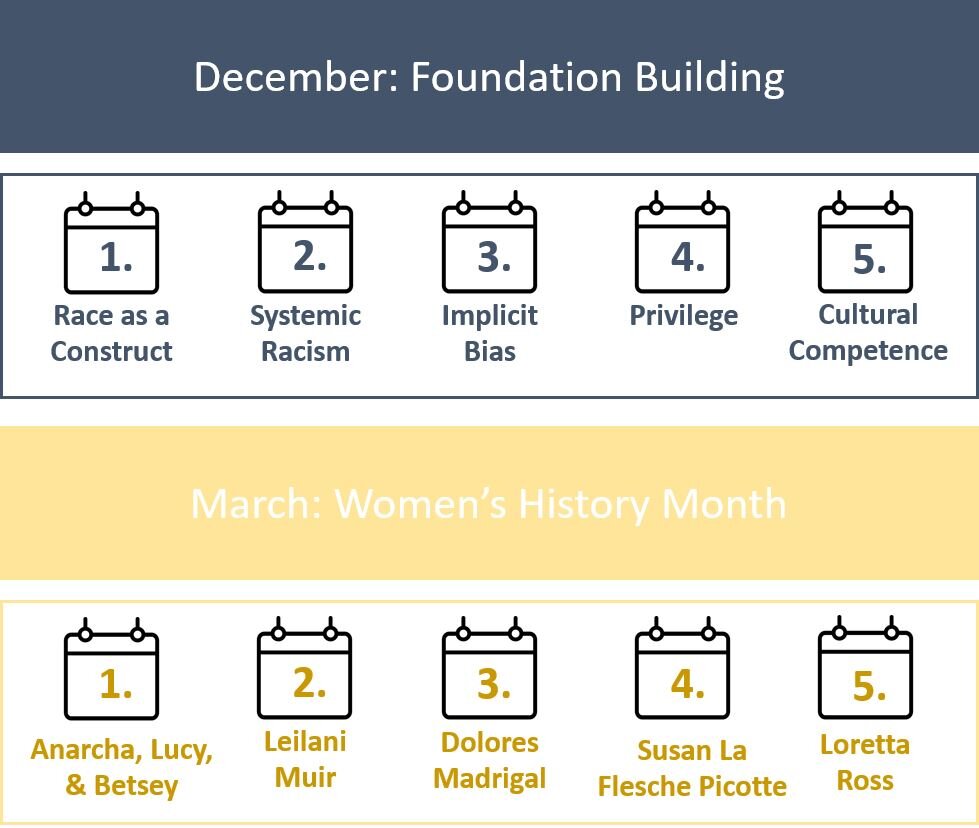 December: Foundation Building

1.
Race as a Construct

2.
Systemic Racism

3.
Implicit Bias

4.
Privilege

5.
Cultural Competence

March: Women's History Month

1.
Anarcha, Lucy, & Betsey

2.
Leilani Muir

3.
Dolores Madrigal

4.
Susan La Flesche Picotte

5.
Loretta Ross